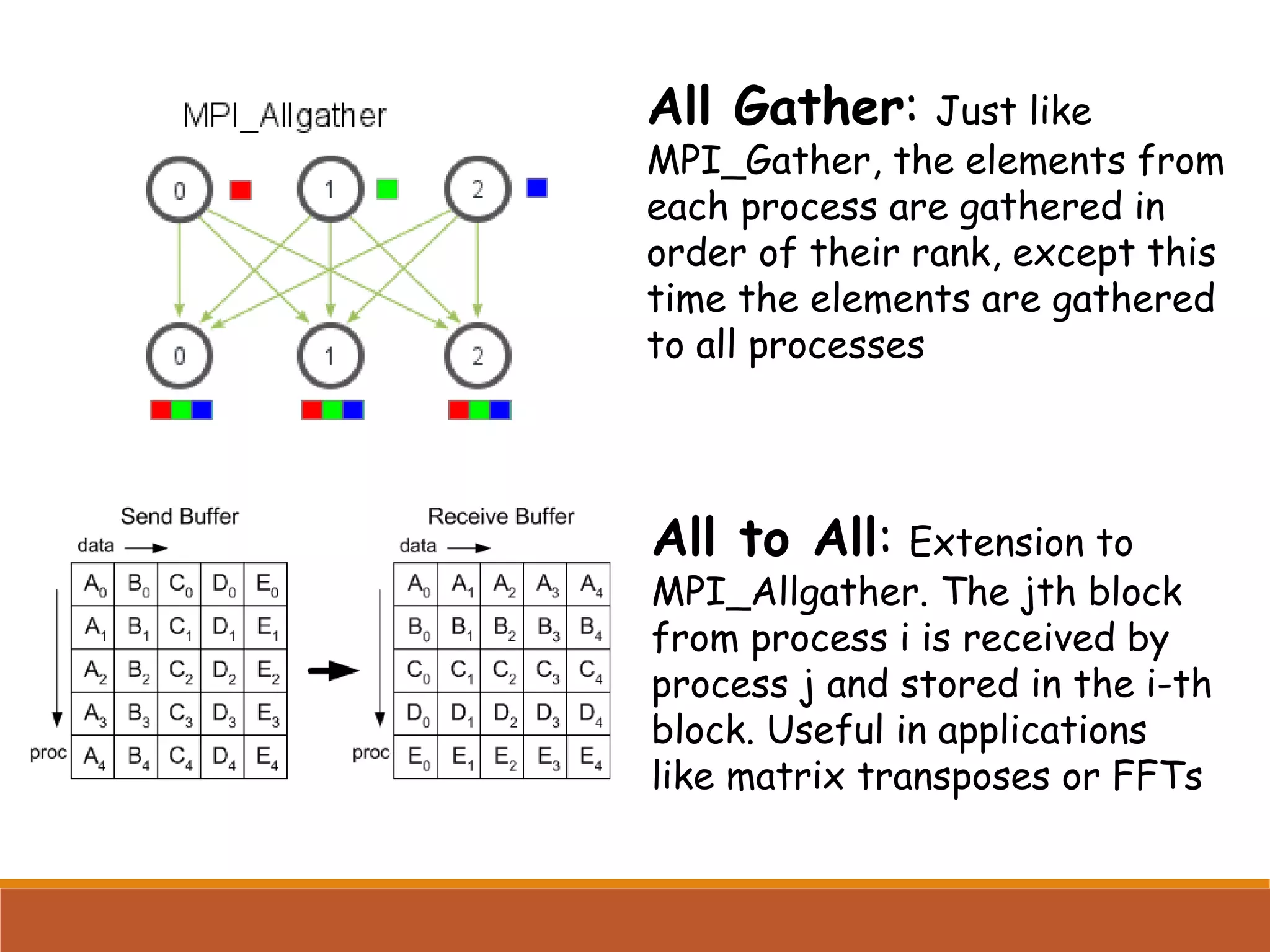 MPI_Allgather

0 1 2

0 1 2

All Gather: Just like MPI_Gather, the elements from each process are gathered in order of their rank, except this time the elements are gathered to all processes

Send Buffer

data

proc

| $A_0$ | $B_0$ | $C_0$ | $D_0$ | $E_0$ |
|---|---|---|---|---|
| $A_1$ | $B_1$ | $C_1$ | $D_1$ | $E_1$ |
| $A_2$ | $B_2$ | $C_2$ | $D_2$ | $E_2$ |
| $A_3$ | $B_3$ | $C_3$ | $D_3$ | $E_3$ |
| $A_4$ | $B_4$ | $C_4$ | $D_4$ | $E_4$ |

Receive Buffer

data

proc

| $A_0$ | $A_1$ | $A_2$ | $A_3$ | $A_4$ |
|---|---|---|---|---|
| $B_0$ | $B_1$ | $B_2$ | $B_3$ | $B_4$ |
| $C_0$ | $C_1$ | $C_2$ | $C_3$ | $C_4$ |
| $D_0$ | $D_1$ | $D_2$ | $D_3$ | $D_4$ |
| $E_0$ | $E_1$ | $E_2$ | $E_3$ | $E_4$ |

All to All: Extension to MPI_Allgather. The jth block from process i is received by process j and stored in the i-th block. Useful in applications like matrix transposes or FFTs